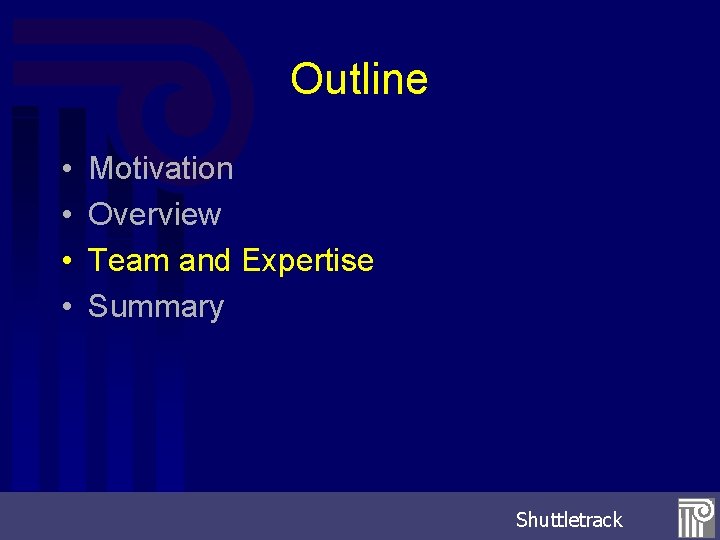 Outline

• Motivation
• Overview
• Team and Expertise
• Summary

Shuttletrack